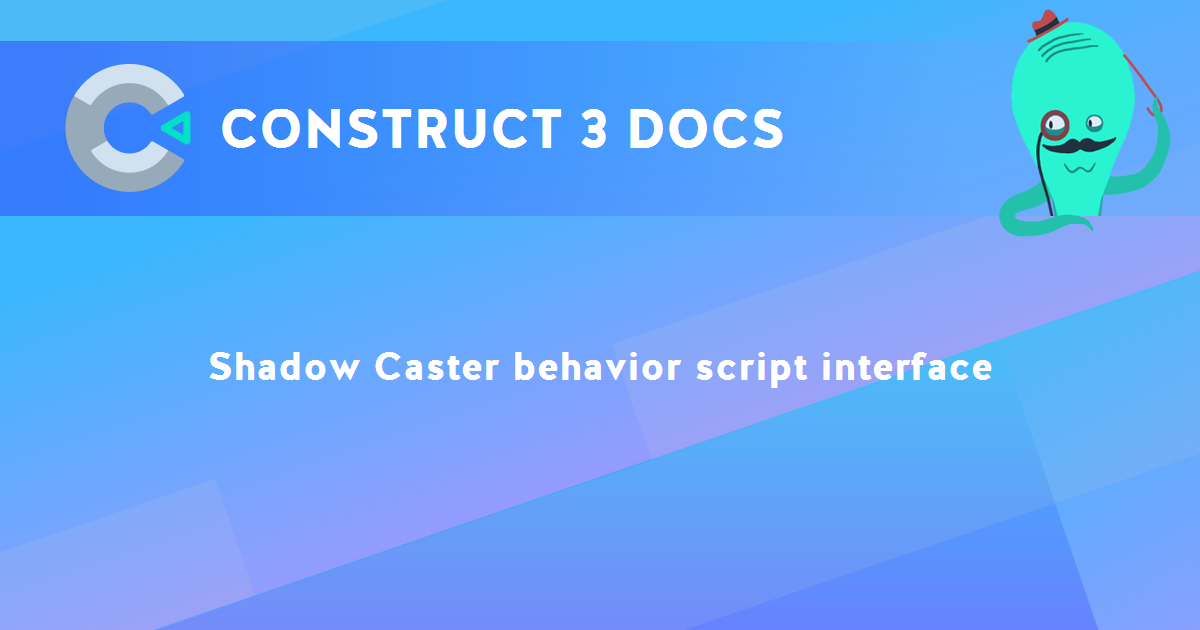 CONSTRUCT 3 DOCS

Shadow Caster behavior script interface